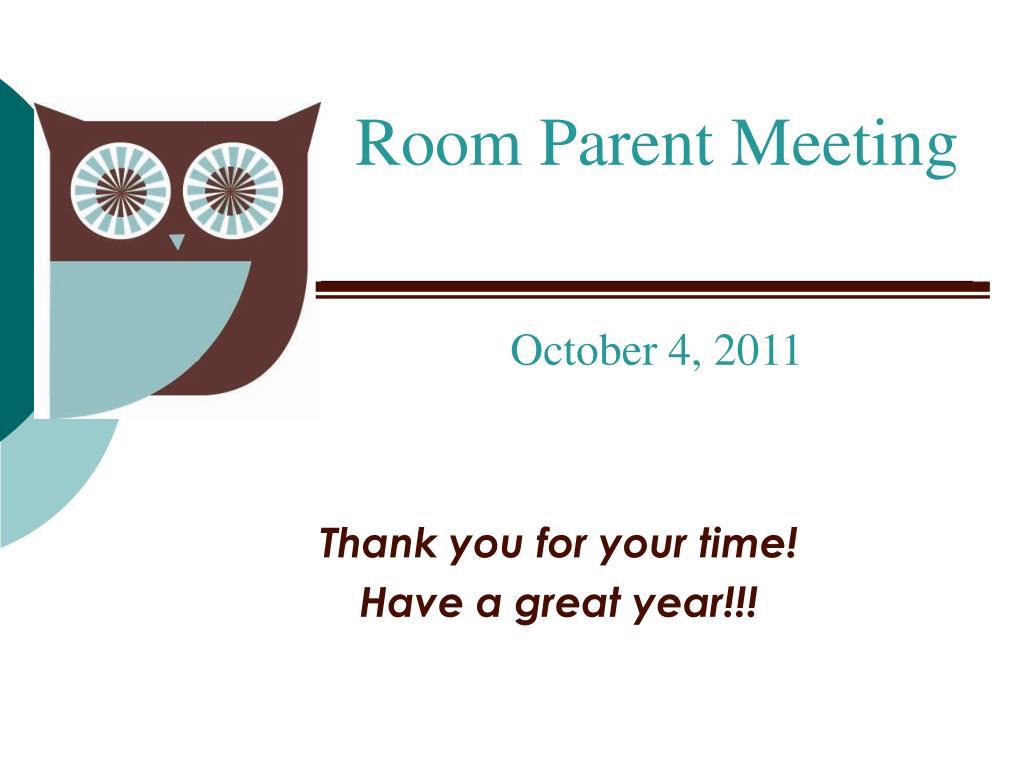 Room Parent Meeting

October 4, 2011

Thank you for your time!
Have a great year!!!